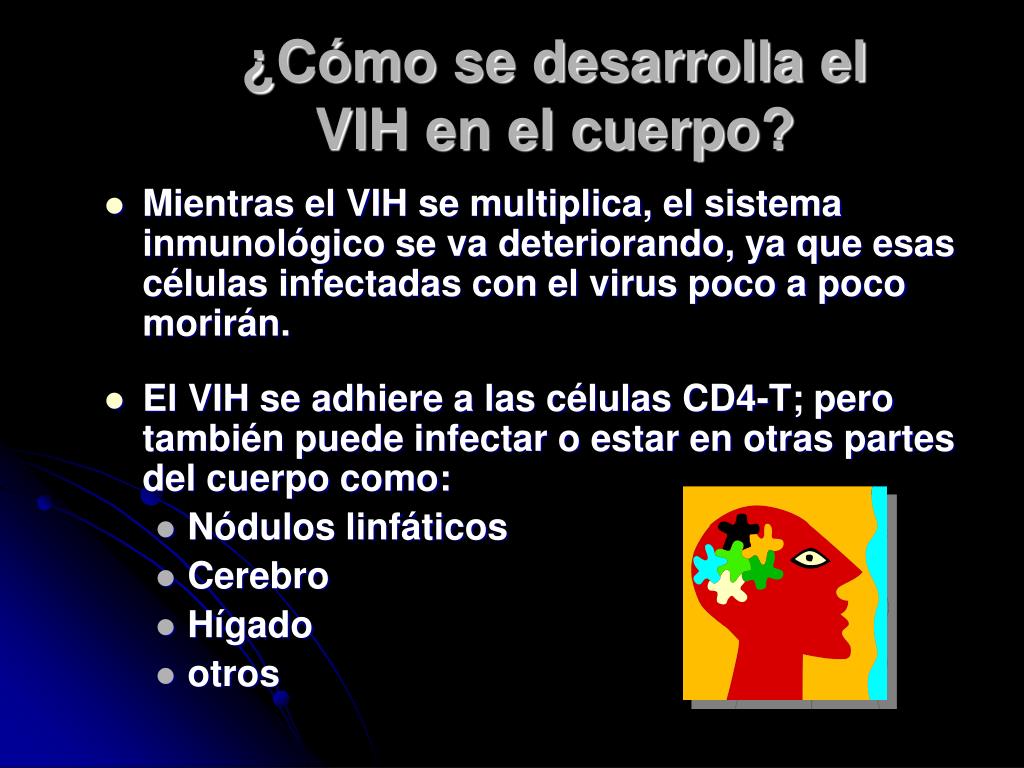 ¿Cómo se desarrolla el VIH en el cuerpo?

- Mientras el VIH se multiplica, el sistema inmunológico se va deteriorando, ya que esas células infectadas con el virus poco a poco morirán.
- El VIH se adhiere a las células CD4-T; pero también puede infectar o estar en otras partes del cuerpo como:
  - Nódulos linfáticos
  - Cerebro
  - Hígado
  - otros